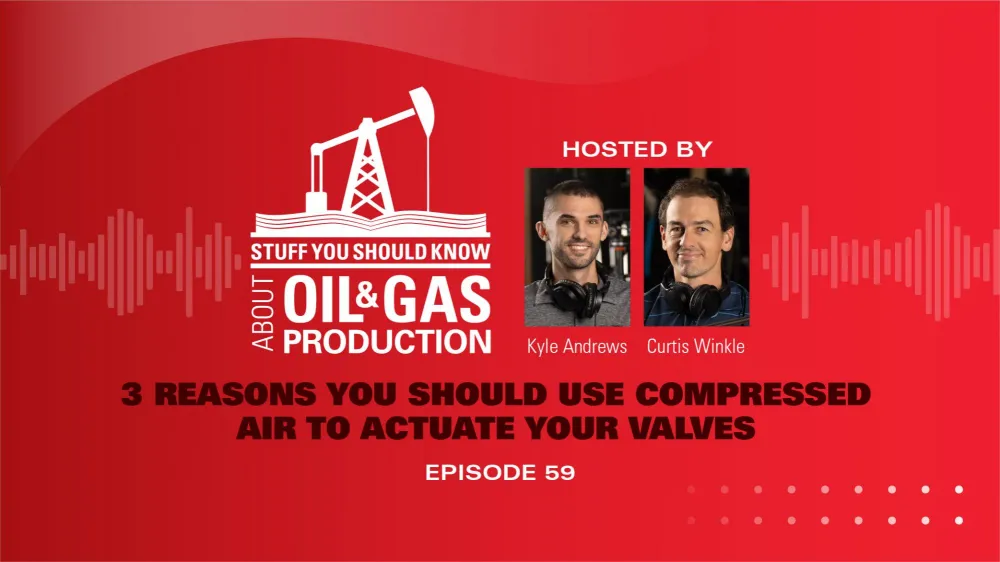 STUFF YOU SHOULD KNOW
ABOUT OIL & GAS PRODUCTION

HOSTED BY

Kyle Andrews Curtis Winkle

3 REASONS YOU SHOULD USE COMPRESSED AIR TO ACTUATE YOUR VALVES

EPISODE 59